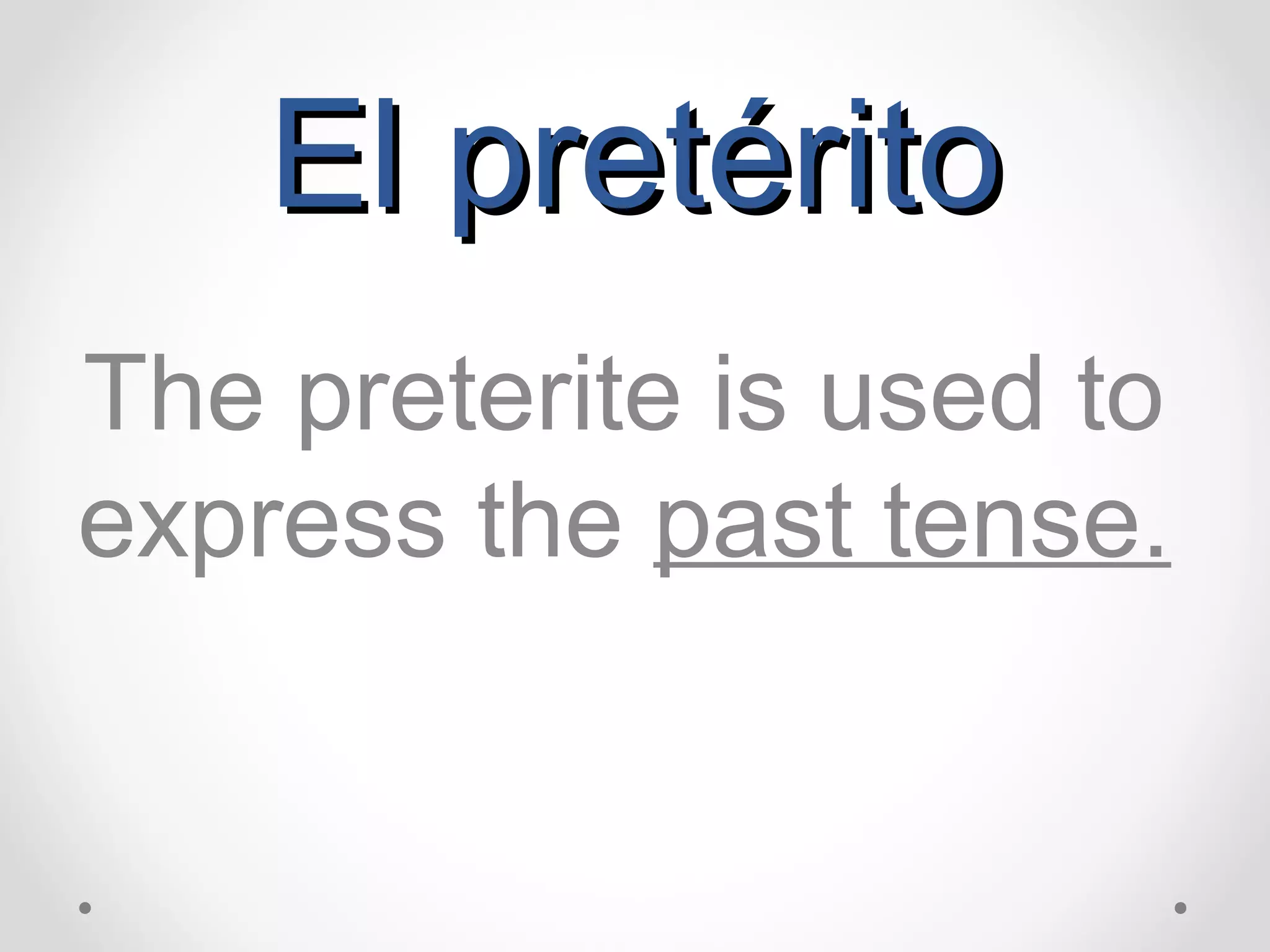 El pretérito

The preterite is used to express the past tense.